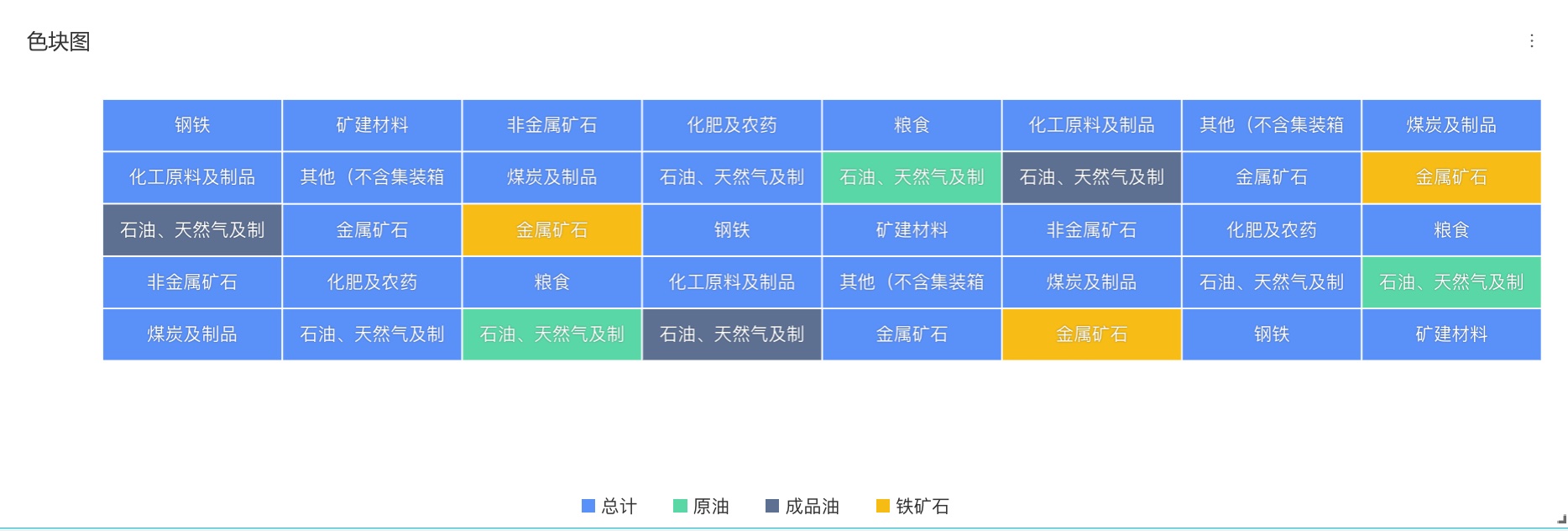 色块图

⋮

| 钢铁 | 矿建材料 | 非金属矿石 | 化肥及农药 | 粮食 | 化工原料及制品 | 其他（不含集装箱 | 煤炭及制品 |
|---|---|---|---|---|---|---|---|
| 化工原料及制品 | 其他（不含集装箱 | 煤炭及制品 | 石油、天然气及制 | 石油、天然气及制 | 石油、天然气及制 | 金属矿石 | 金属矿石 |
| 石油、天然气及制 | 金属矿石 | 金属矿石 | 钢铁 | 矿建材料 | 非金属矿石 | 化肥及农药 | 粮食 |
| 非金属矿石 | 化肥及农药 | 粮食 | 化工原料及制品 | 其他（不含集装箱 | 煤炭及制品 | 石油、天然气及制 | 石油、天然气及制 |
| 煤炭及制品 | 石油、天然气及制 | 石油、天然气及制 | 石油、天然气及制 | 金属矿石 | 金属矿石 | 钢铁 | 矿建材料 |

总计 原油 成品油 铁矿石